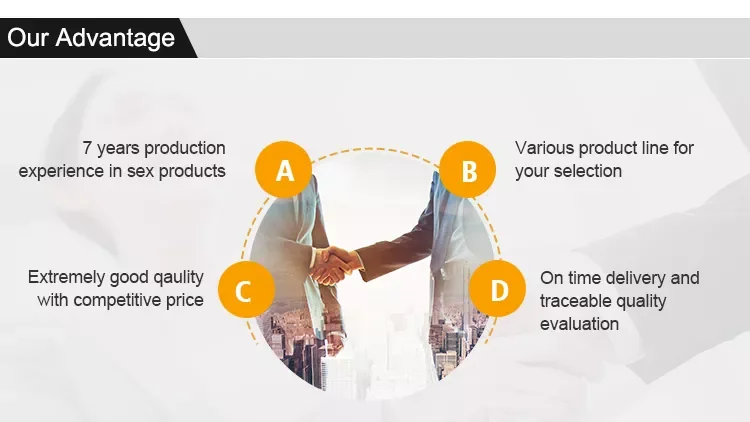 Our Advantage

7 years production experience in sex products

A

B

Various product line for your selection

Extremely good qaulity with competitive price

C

D

On time delivery and traceable quality evaluation